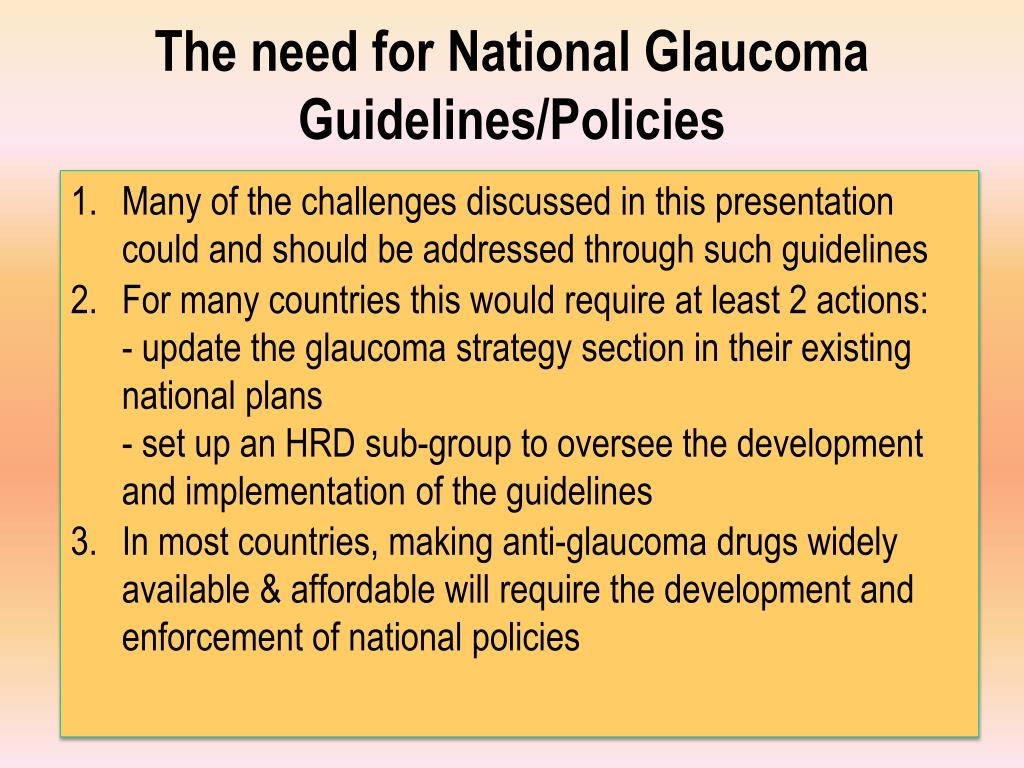 The need for National Glaucoma Guidelines/Policies

1. Many of the challenges discussed in this presentation could and should be addressed through such guidelines
2. For many countries this would require at least 2 actions:
- update the glaucoma strategy section in their existing national plans
- set up an HRD sub-group to oversee the development and implementation of the guidelines
3. In most countries, making anti-glaucoma drugs widely available & affordable will require the development and enforcement of national policies